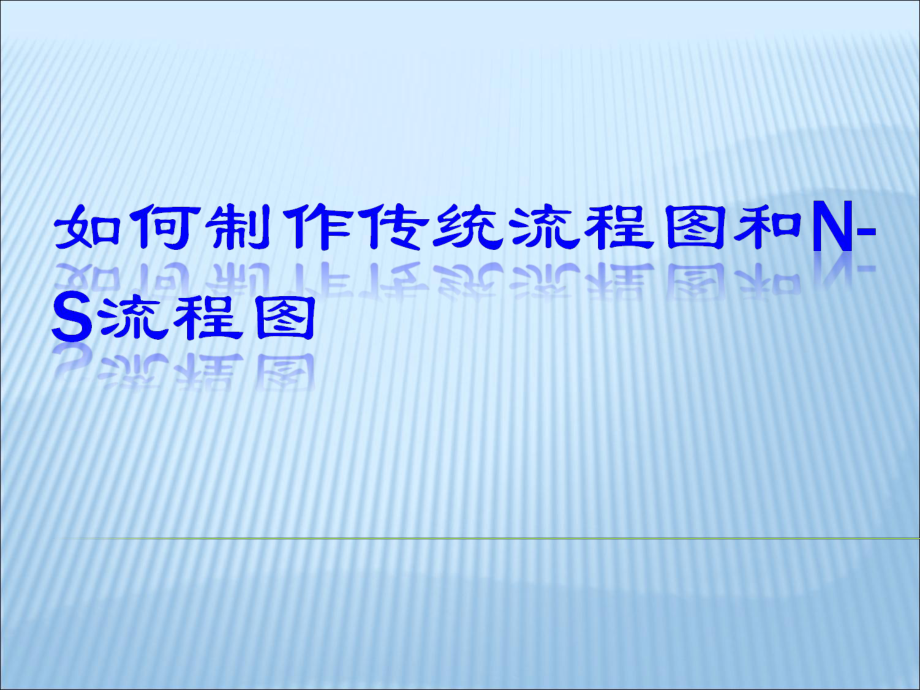 如何制作传统流程图和N-S流程图